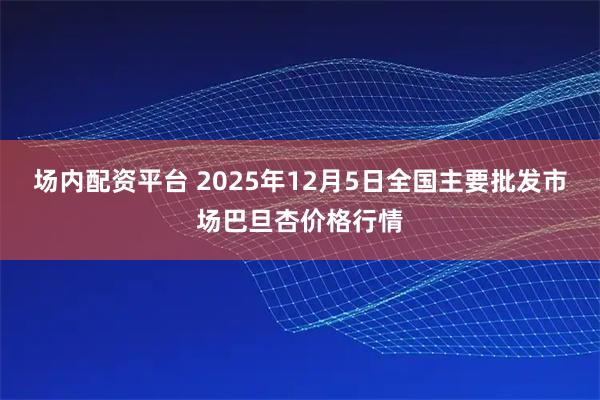 场内配资平台 2025年12月5日全国主要批发市场巴旦杏价格行情